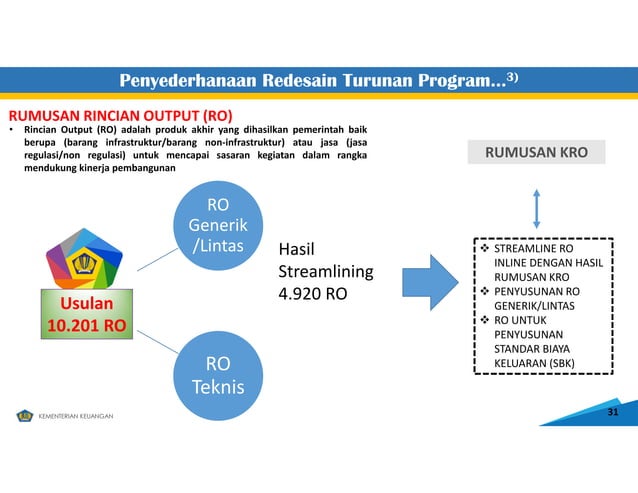 Penyederhanaan Redesain Turunan Program...$^{3)}$

RUMUSAN RINCIAN OUTPUT (RO)

• Rincian Output (RO) adalah produk akhir yang dihasilkan pemerintah baik berupa (barang infrastruktur/barang non-infrastruktur) atau jasa (jasa regulasi/non regulasi) untuk mencapai sasaran kegiatan dalam rangka mendukung kinerja pembangunan

RUMUSAN KRO

Usulan 10.201 RO

RO Generik /Lintas

RO Teknis

Hasil Streamlining 4.920 RO

❖ STREAMLINE RO INLINE DENGAN HASIL RUMUSAN KRO
❖ PENYUSUNAN RO GENERIK/LINTAS
❖ RO UNTUK PENYUSUNAN STANDAR BIAYA KELUARAN (SBK)

KEMENTERIAN KEUANGAN

31